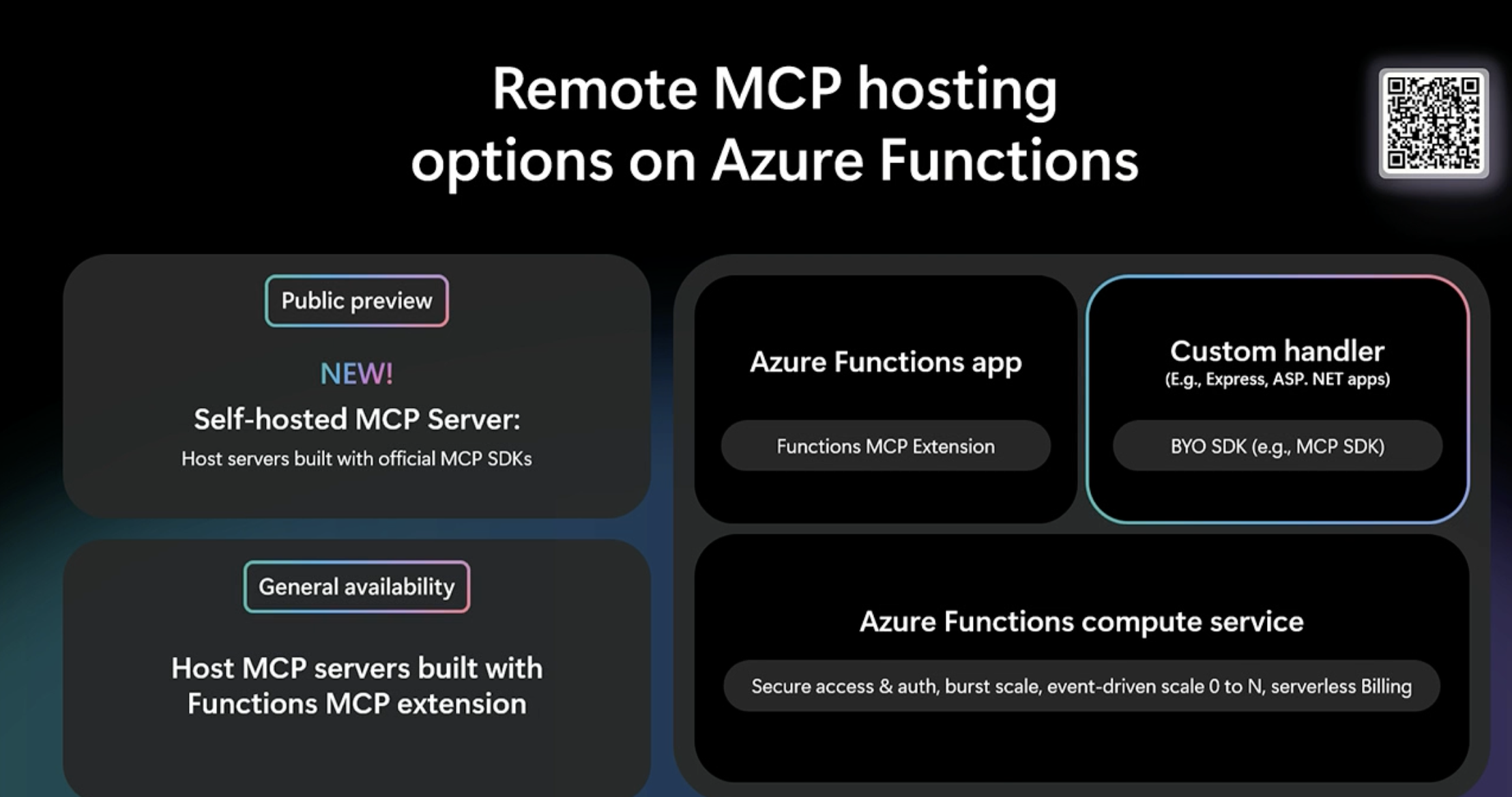 Remote MCP hosting options on Azure Functions

Public preview

NEW!

Self-hosted MCP Server:

Host servers built with official MCP SDKs

General availability

Host MCP servers built with Functions MCP extension

Azure Functions app

Functions MCP Extension

Custom handler

(E.g., Express, ASP. NET apps)

BYO SDK (e.g., MCP SDK)

Azure Functions compute service

Secure access & auth, burst scale, event-driven scale 0 to N, serverless Billing